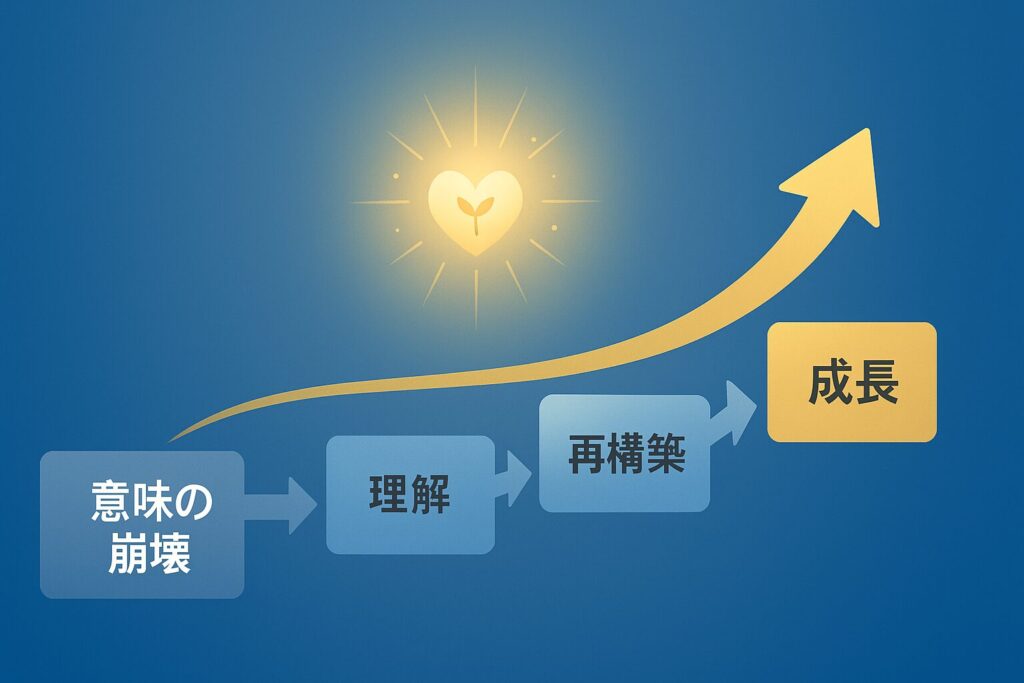 意味の崩壊

理解

再構築

成長